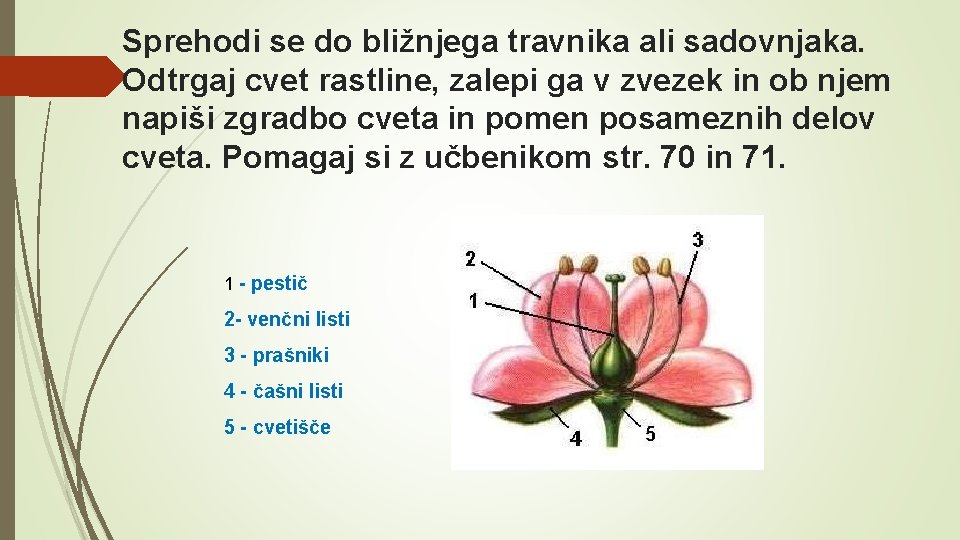 Sprehodi se do bližnjega travnika ali sadovnjaka. Odtrgaj cvet rastline, zalepi ga v zvezek in ob njem napiši zgradbo cveta in pomen posameznih delov cveta. Pomagaj si z učbenikom str. 70 in 71.

1 - pestič

2- venčni listi

3 - prašniki

4 - čašni listi

5 - cvetišče

2

3

1

4

5